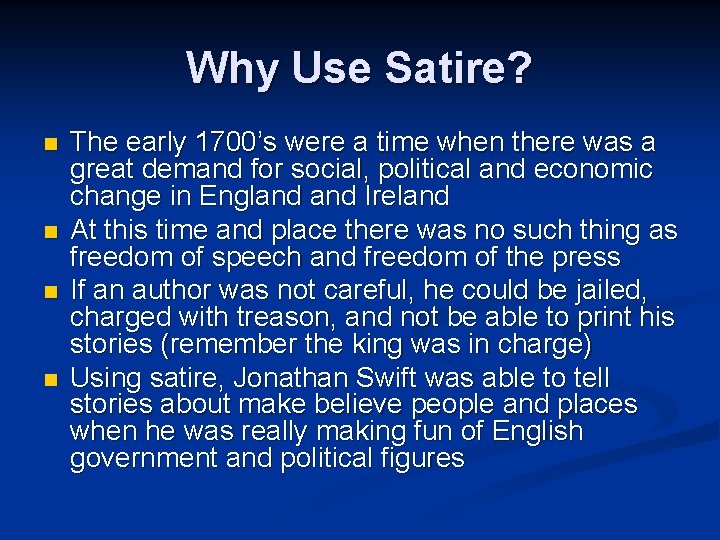 Why Use Satire?

- The early 1700's were a time when there was a great demand for social, political and economic change in England and Ireland
- At this time and place there was no such thing as freedom of speech and freedom of the press
- If an author was not careful, he could be jailed, charged with treason, and not be able to print his stories (remember the king was in charge)
- Using satire, Jonathan Swift was able to tell stories about make believe people and places when he was really making fun of English government and political figures